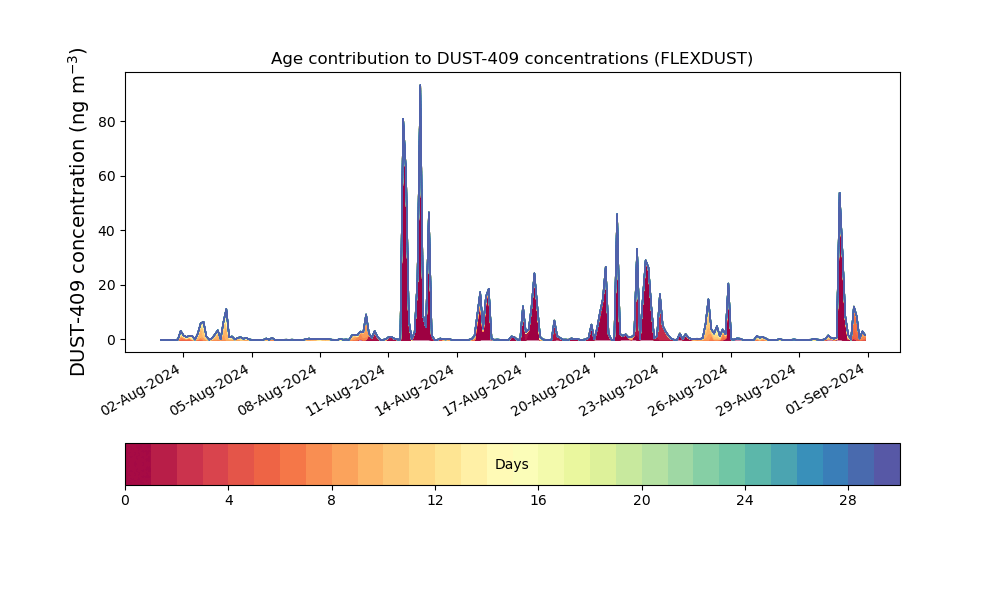 Age contribution to DUST-409 concentrations (FLEXDUST)

DUST-409 concentration (ng m$^{-3}$)

80
60
40
20
0

02-Aug-2024
05-Aug-2024
08-Aug-2024
11-Aug-2024
14-Aug-2024
17-Aug-2024
20-Aug-2024
23-Aug-2024
26-Aug-2024
29-Aug-2024
01-Sep-2024

Days

0
4
8
12
16
20
24
28